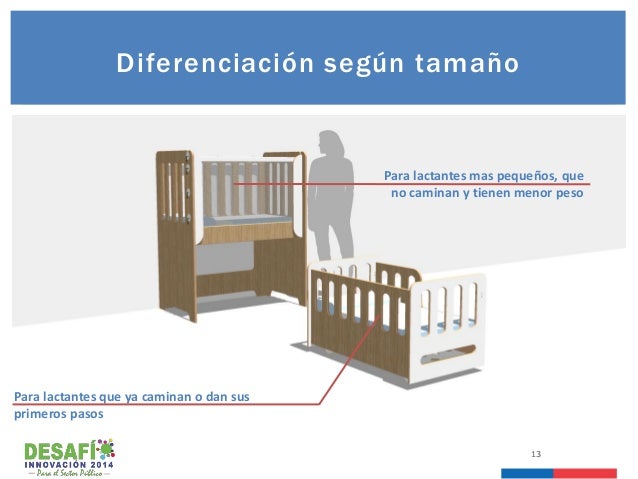 Diferenciación según tamaño

Para lactantes mas pequeños, que no caminan y tienen menor peso

Para lactantes que ya caminan o dan sus primeros pasos

DESAFÍO INNOVACIÓN 2014
— Para el Sector Público —

13